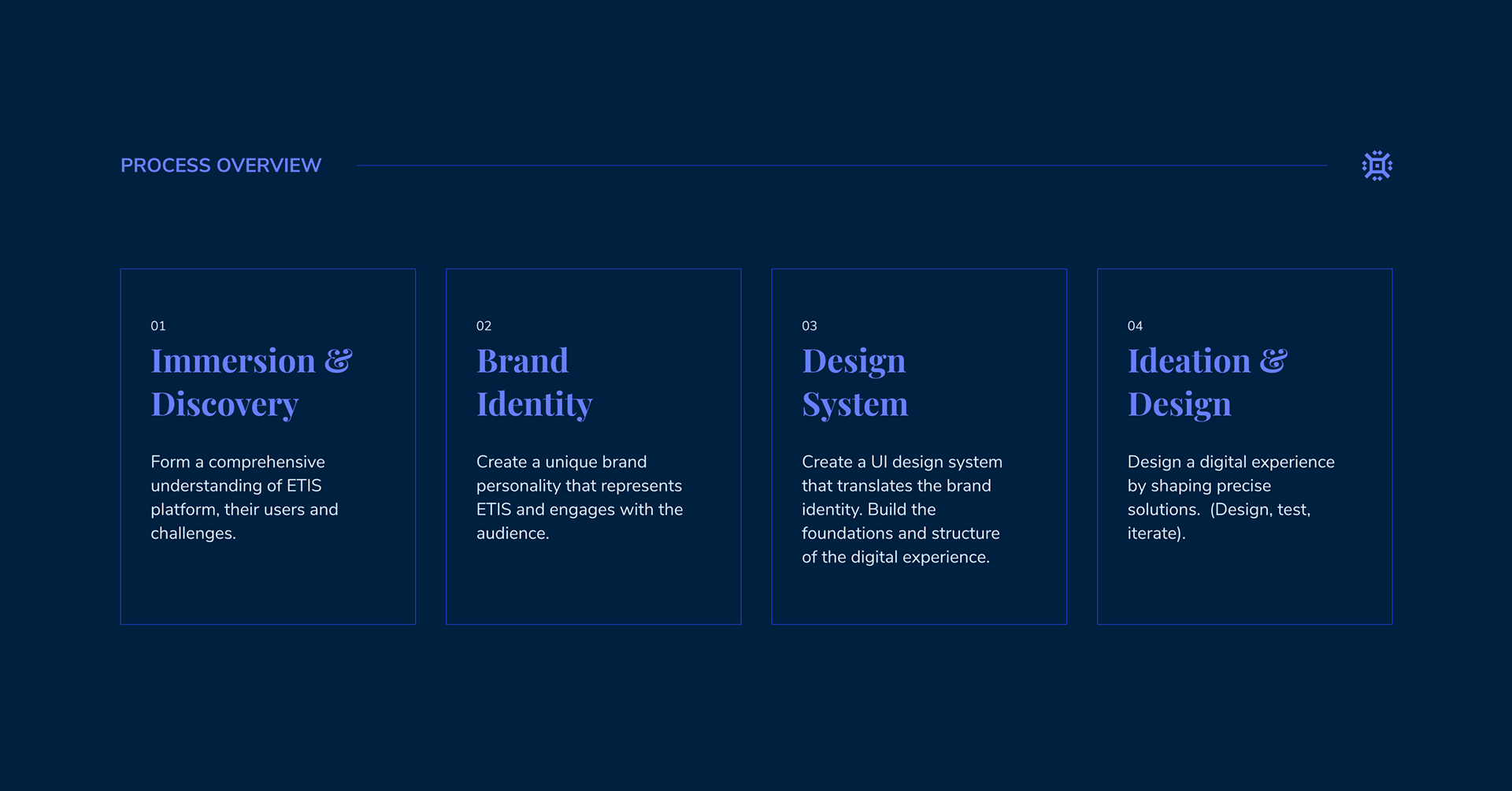 PROCESS OVERVIEW

01
Immersion & Discovery

Form a comprehensive understanding of ETIS platform, their users and challenges.

02
Brand Identity

Create a unique brand personality that represents ETIS and engages with the audience.

03
Design System

Create a UI design system that translates the brand identity. Build the foundations and structure of the digital experience.

04
Ideation & Design

Design a digital experience by shaping precise solutions. (Design, test, iterate).